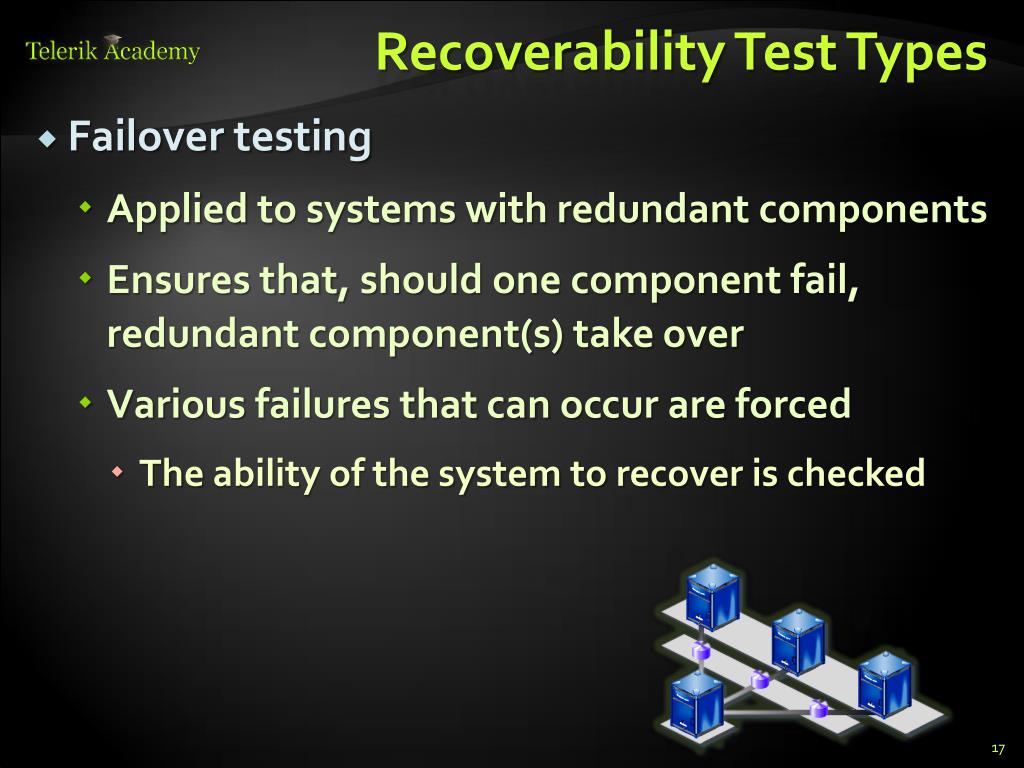 Telerik Academy

Recoverability Test Types

Failover testing

Applied to systems with redundant components

Ensures that, should one component fail, redundant component(s) take over

Various failures that can occur are forced

The ability of the system to recover is checked

17